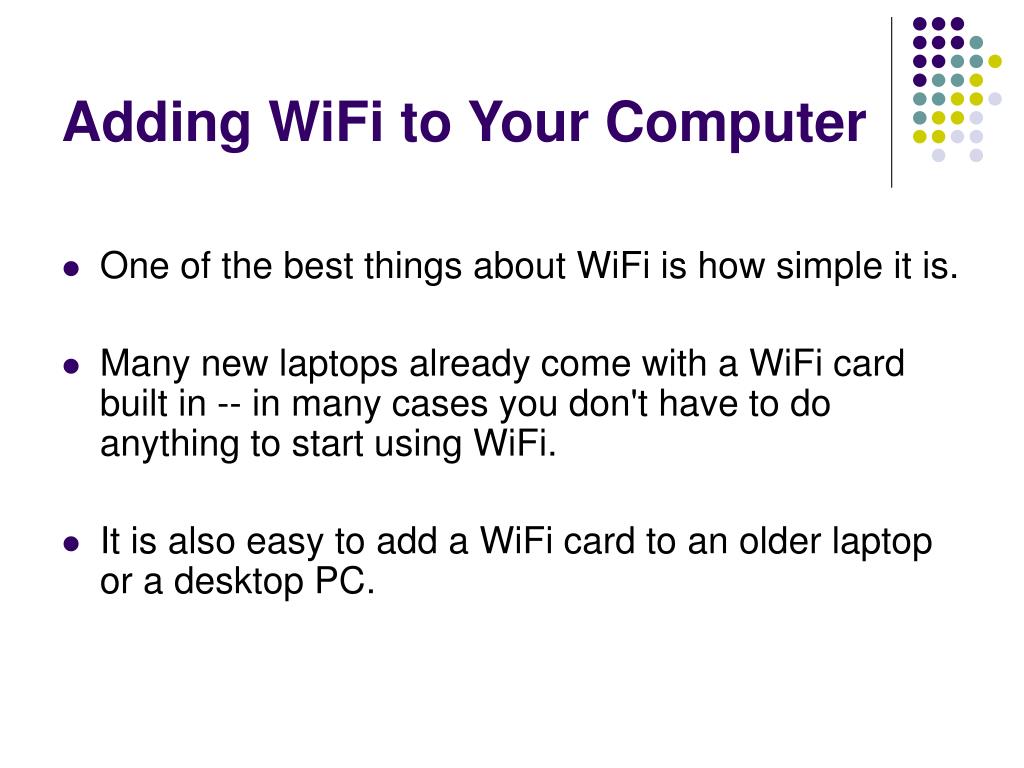 Adding WiFi to Your Computer

- One of the best things about WiFi is how simple it is.
- Many new laptops already come with a WiFi card built in -- in many cases you don't have to do anything to start using WiFi.
- It is also easy to add a WiFi card to an older laptop or a desktop PC.